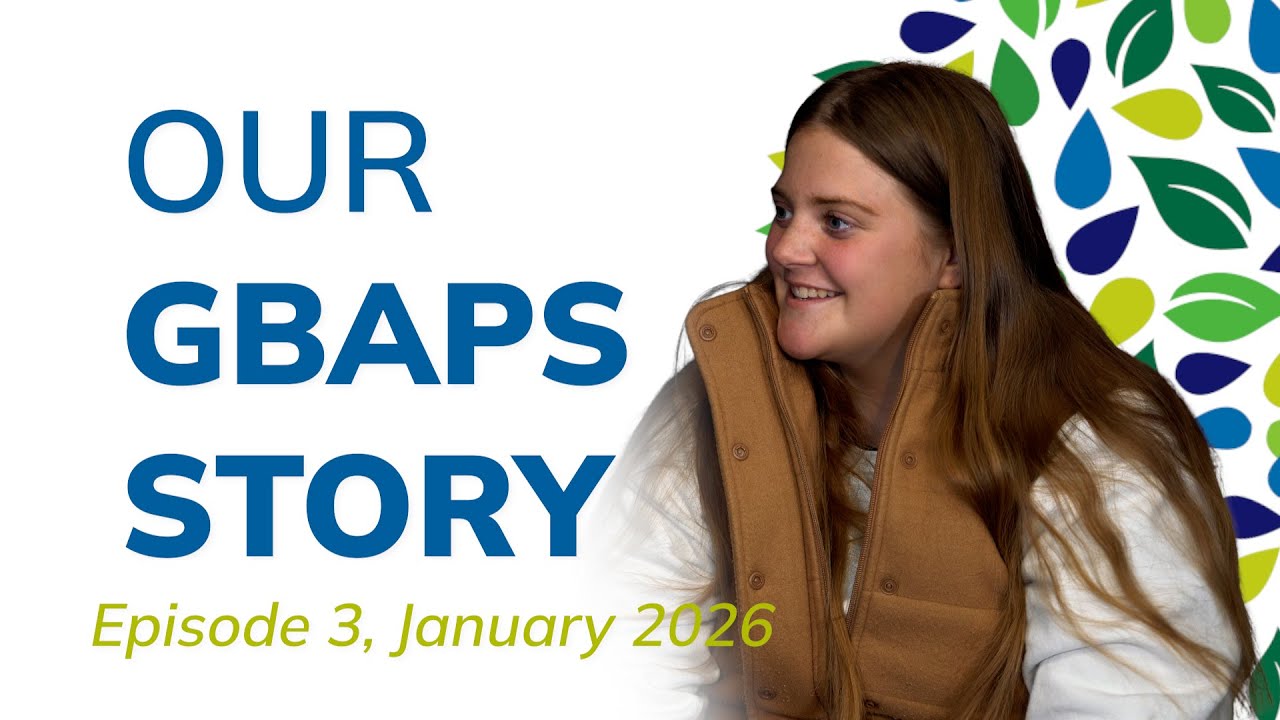 OUR
GBAPS
STORY
Episode 3, January 2026